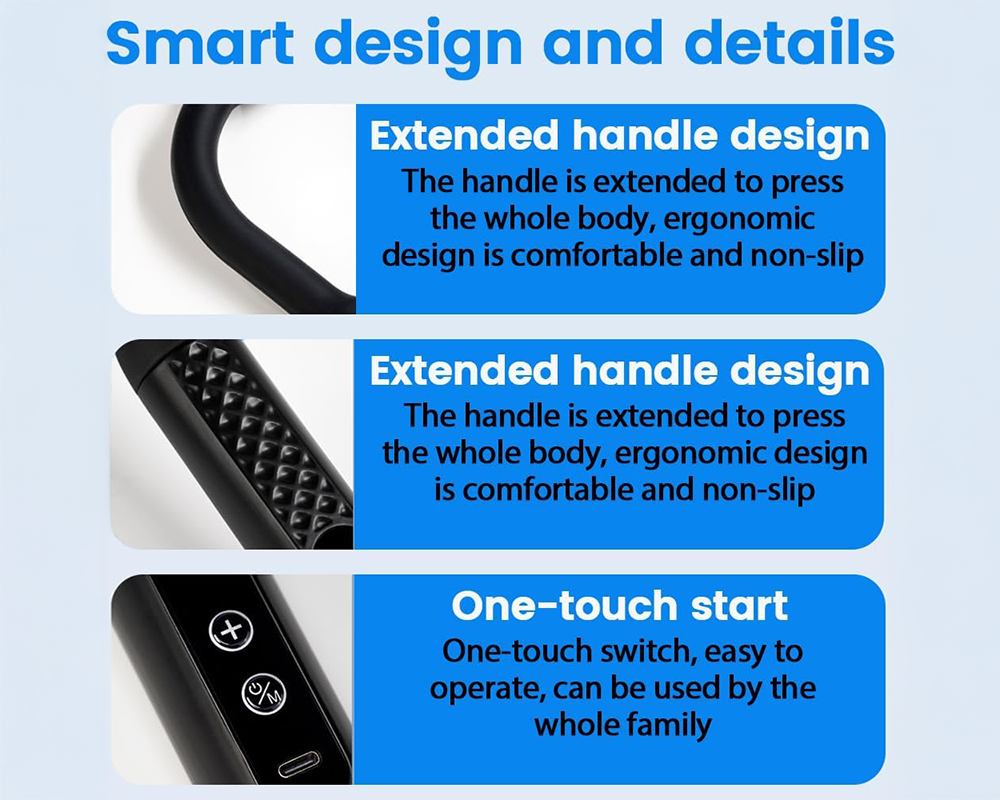 Smart design and details

Extended handle design
The handle is extended to press the whole body, ergonomic design is comfortable and non-slip

Extended handle design
The handle is extended to press the whole body, ergonomic design is comfortable and non-slip

+
M

One-touch start
One-touch switch, easy to operate, can be used by the whole family